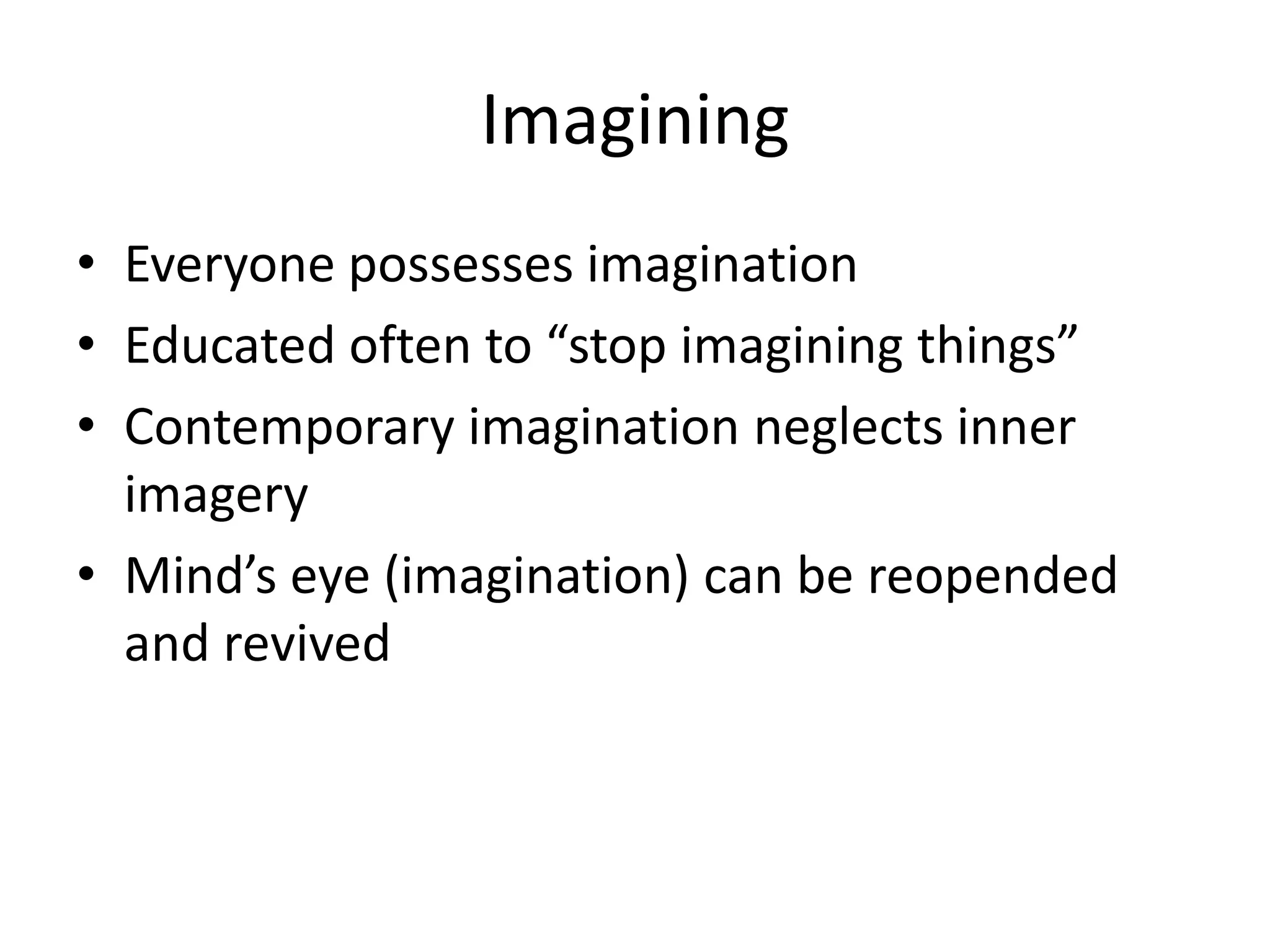 Imagining

• Everyone possesses imagination
• Educated often to “stop imagining things”
• Contemporary imagination neglects inner imagery
• Mind’s eye (imagination) can be reopended and revived